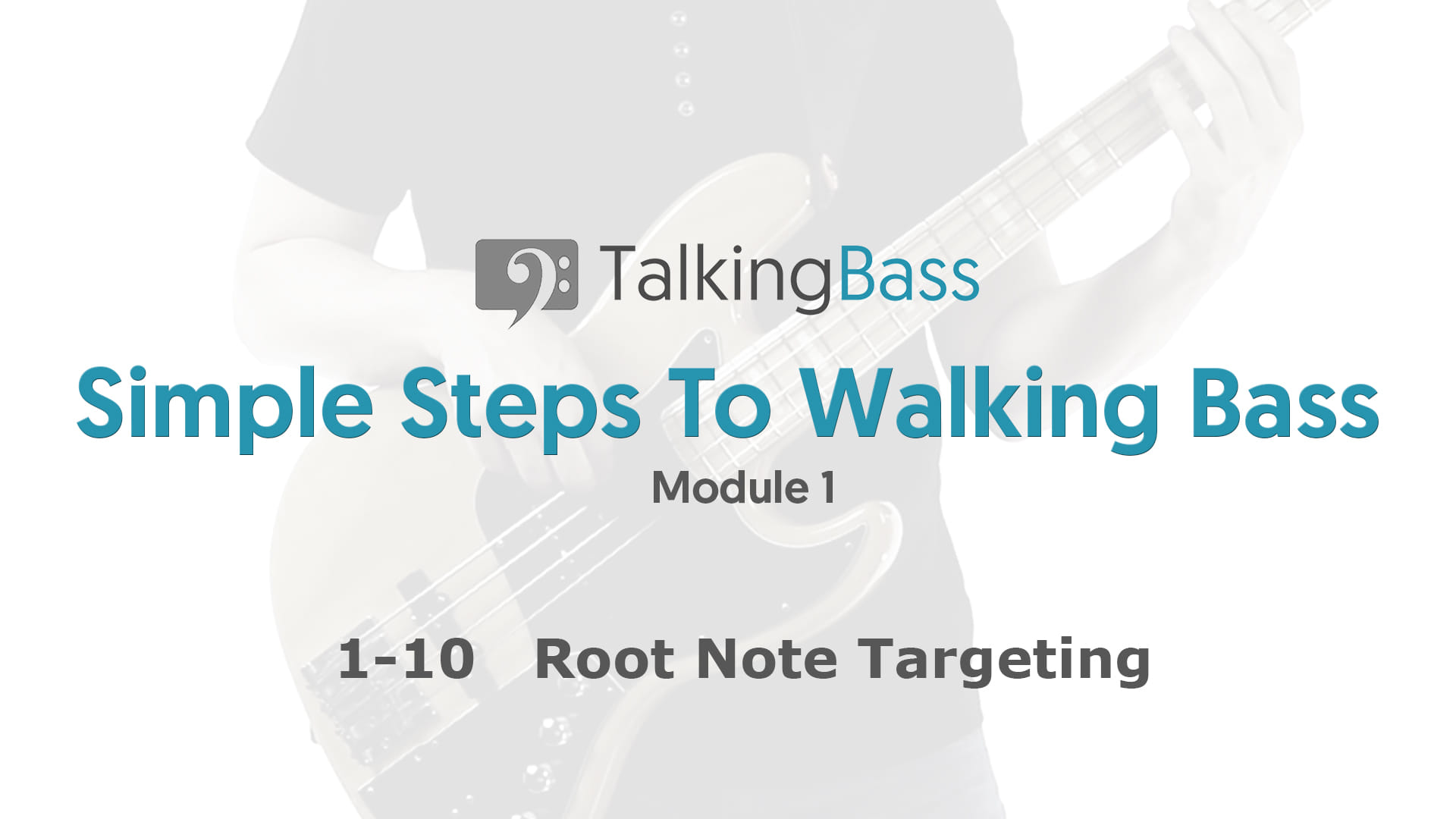 TalkingBass

Simple Steps To Walking Bass

Module 1

1-10 Root Note Targeting